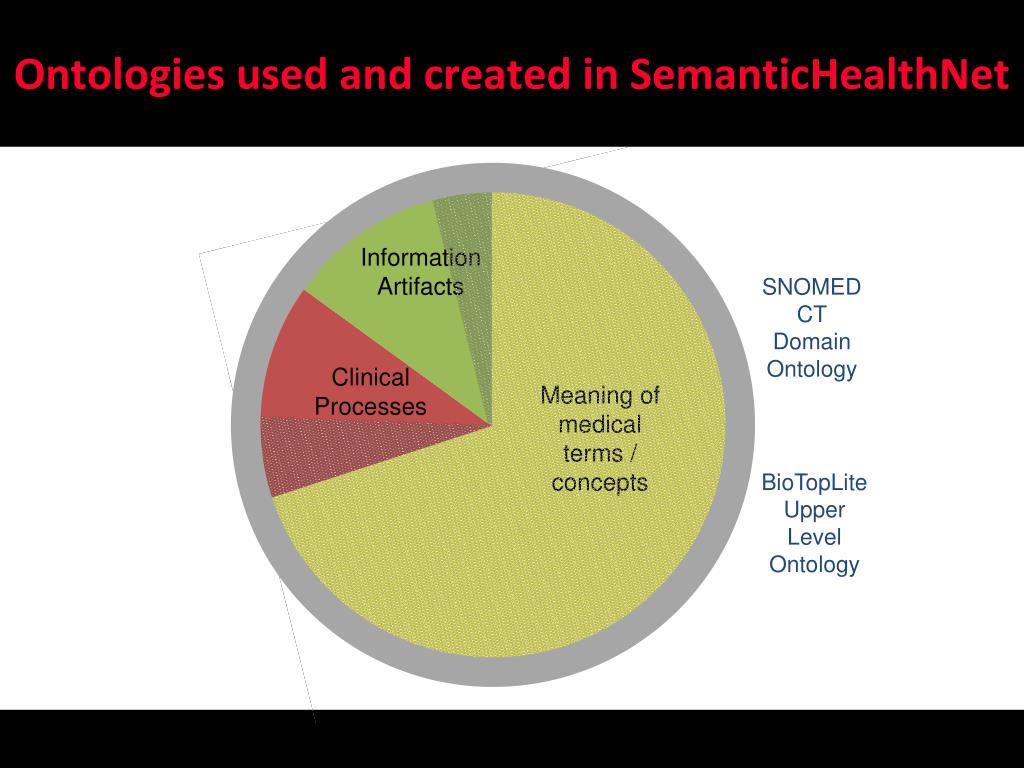 Ontologies used and created in SemanticHealthNet

Information Artifacts

Clinical Processes

Meaning of medical terms / concepts

SNOMED CT Domain Ontology

BioTopLite Upper Level Ontology